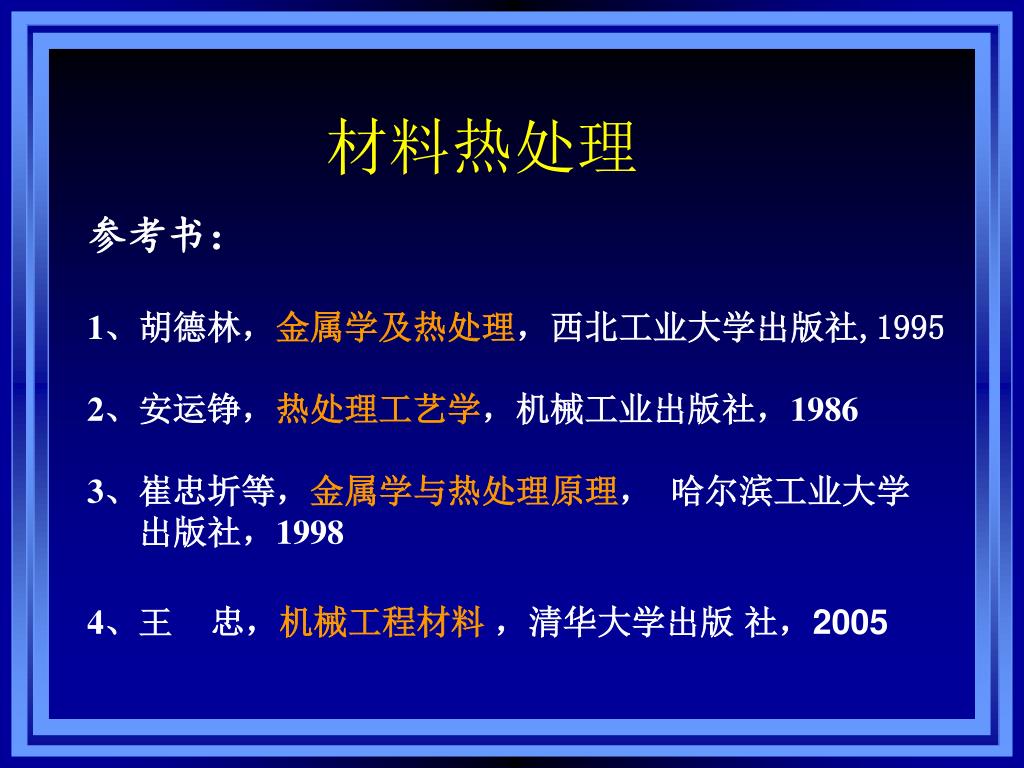 材料热处理

参考书：

1、胡德林，金属学及热处理，西北工业大学出版社, 1995

2、安运铮，热处理工艺学，机械工业出版社，1986

3、崔忠圻等，金属学与热处理原理， 哈尔滨工业大学出版社，1998

4、王 忠，机械工程材料 ，清华大学出版 社，2005